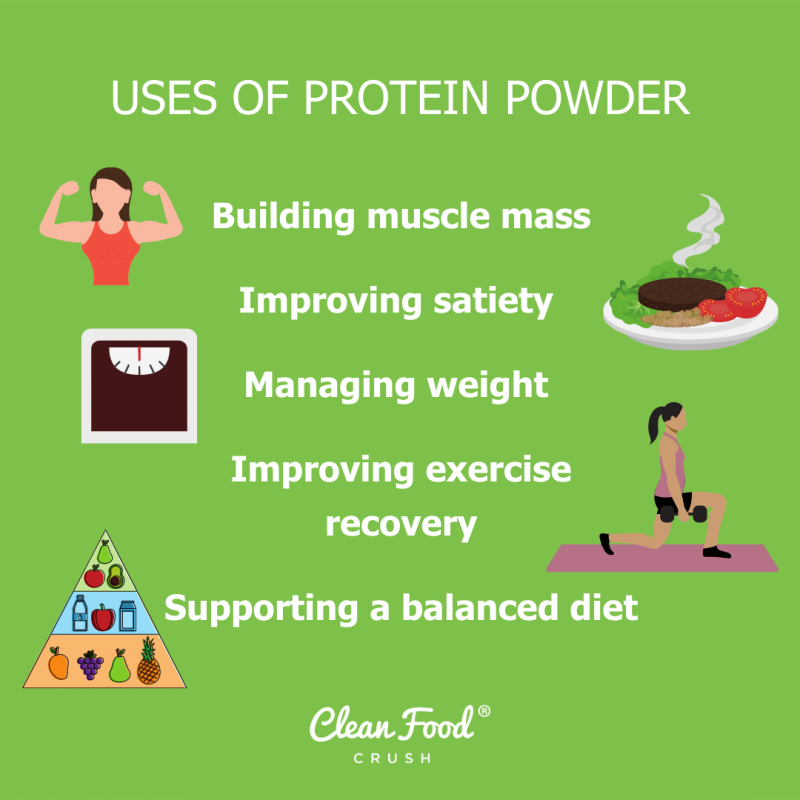 USES OF PROTEIN POWDER

Building muscle mass

Improving satiety

Managing weight

Improving exercise recovery

Supporting a balanced diet

Clean Food®
CRUSH